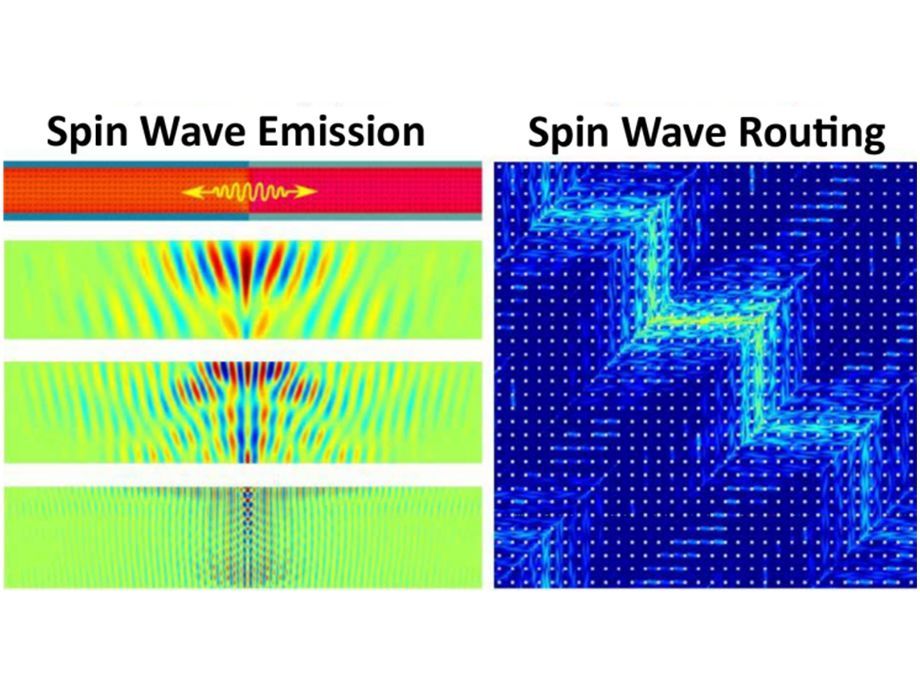 Spin Wave Emission

Spin Wave Routing